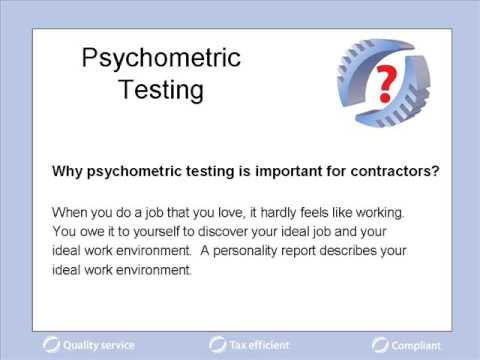 Psychometric Testing

?

Why psychometric testing is important for contractors?

When you do a job that you love, it hardly feels like working. You owe it to yourself to discover your ideal job and your ideal work environment. A personality report describes your ideal work environment.

Quality service Tax efficient Compliant